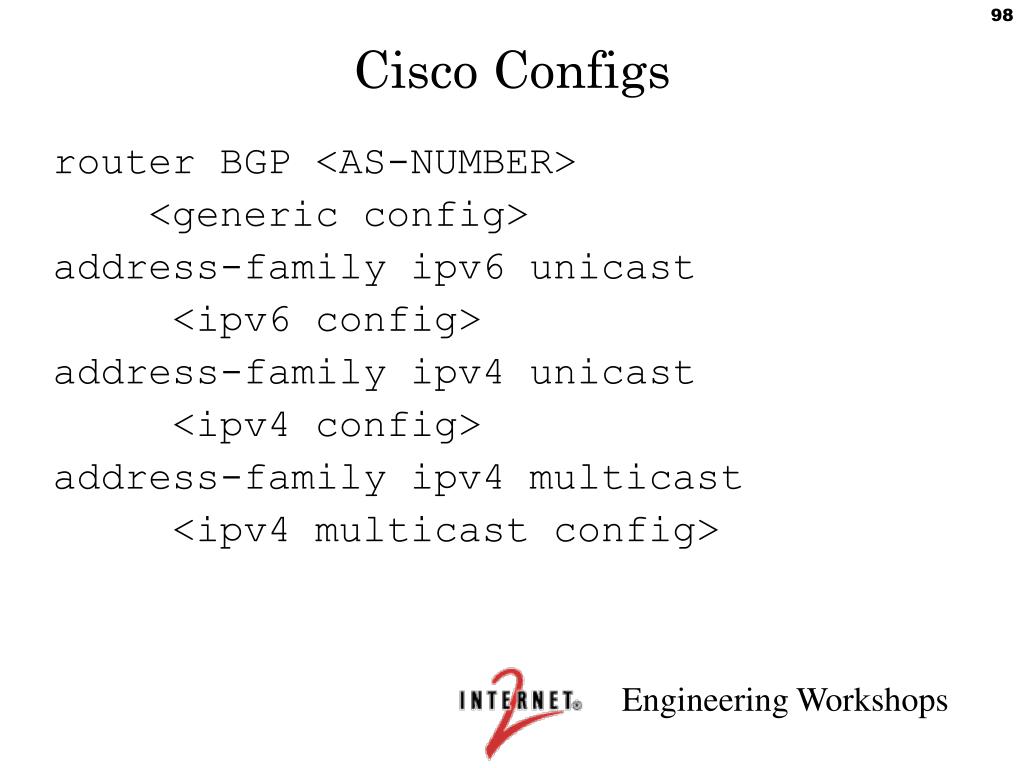 98

Cisco Configs

router BGP <AS-NUMBER>
    <generic config>
address-family ipv6 unicast
     <ipv6 config>
address-family ipv4 unicast
     <ipv4 config>
address-family ipv4 multicast
     <ipv4 multicast config>

INTERNET 2

Engineering Workshops